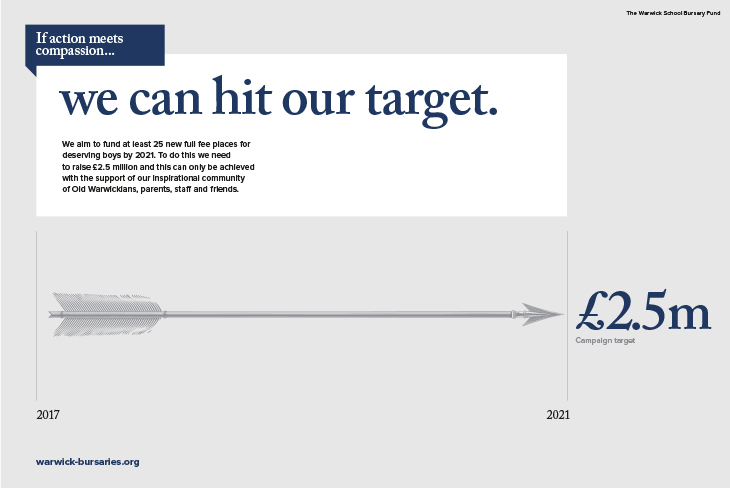 The Warwick School Bursary Fund

If action meets compassion...

we can hit our target.

We aim to fund at least 25 new full fee places for deserving boys by 2021. To do this we need to raise £2.5 million and this can only be achieved with the support of our inspirational community of Old Warwickians, parents, staff and friends.

£2.5m

Campaign target

2017

2021

warwick-bursaries.org